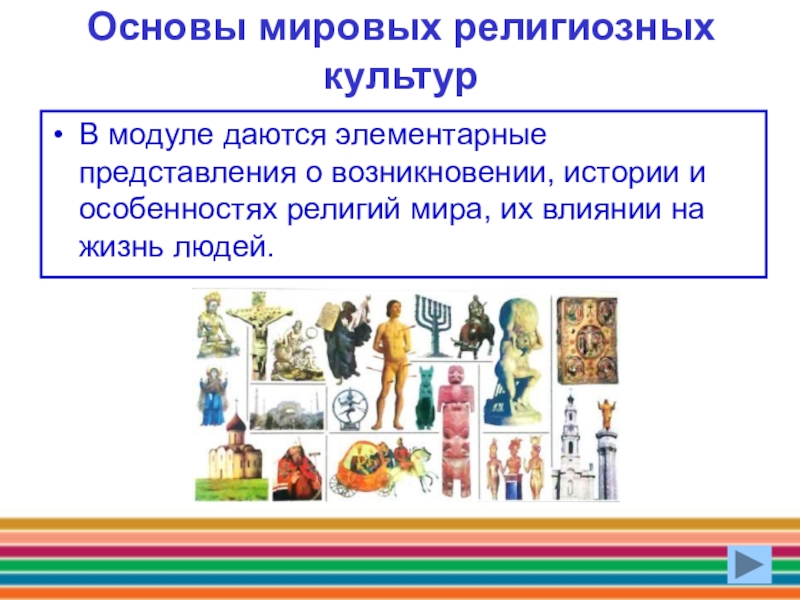 Основы мировых религиозных культур

• В модуле даются элементарные представления о возникновении, истории и особенностях религий мира, их влиянии на жизнь людей.